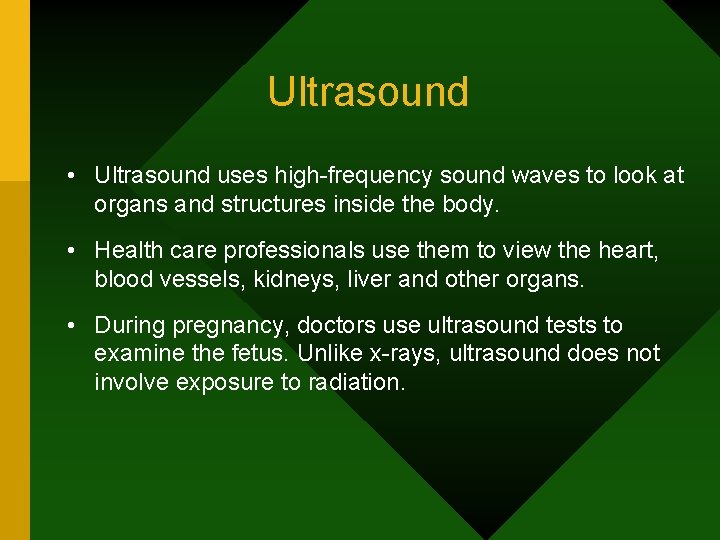 Ultrasound

• Ultrasound uses high-frequency sound waves to look at organs and structures inside the body.

• Health care professionals use them to view the heart, blood vessels, kidneys, liver and other organs.

• During pregnancy, doctors use ultrasound tests to examine the fetus. Unlike x-rays, ultrasound does not involve exposure to radiation.